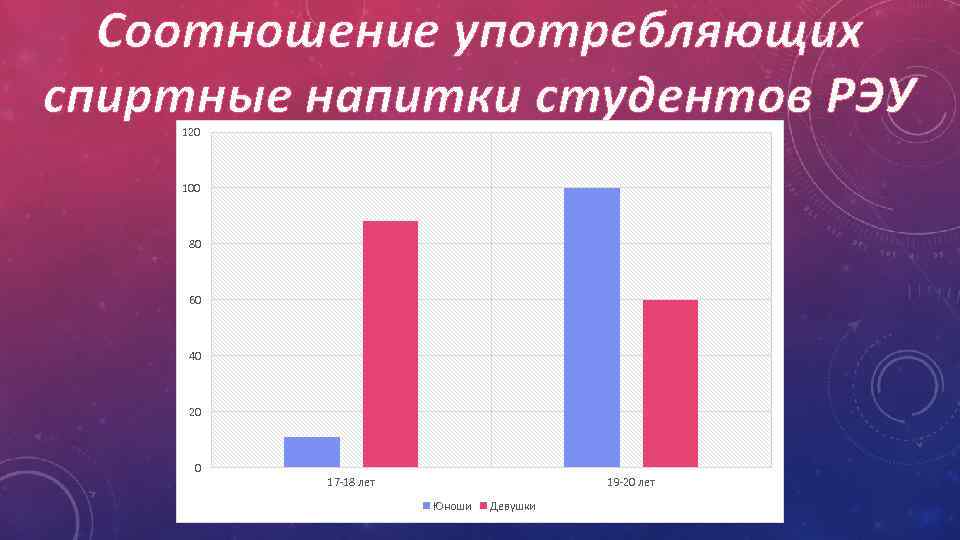 Соотношение употребляющих спиртные напитки студентов РЭУ

120
100
80
60
40
20
0

17-18 лет
19-20 лет

Юноши Девушки